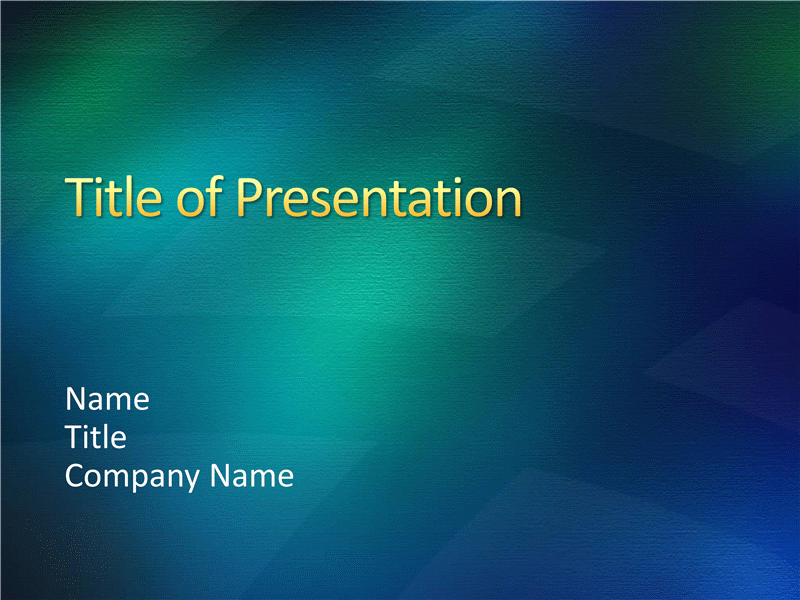 Title of Presentation

Name
Title
Company Name